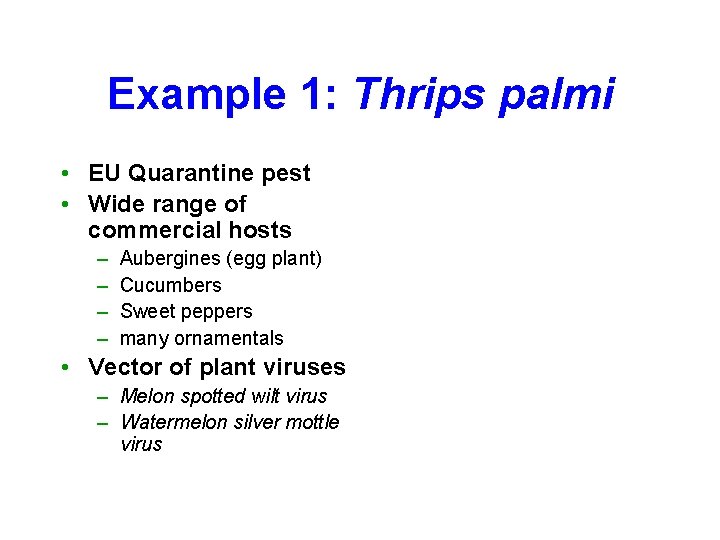 Example 1: Thrips palmi

• EU Quarantine pest
• Wide range of commercial hosts
– Aubergines (egg plant)
– Cucumbers
– Sweet peppers
– many ornamentals
• Vector of plant viruses
– Melon spotted wilt virus
– Watermelon silver mottle virus